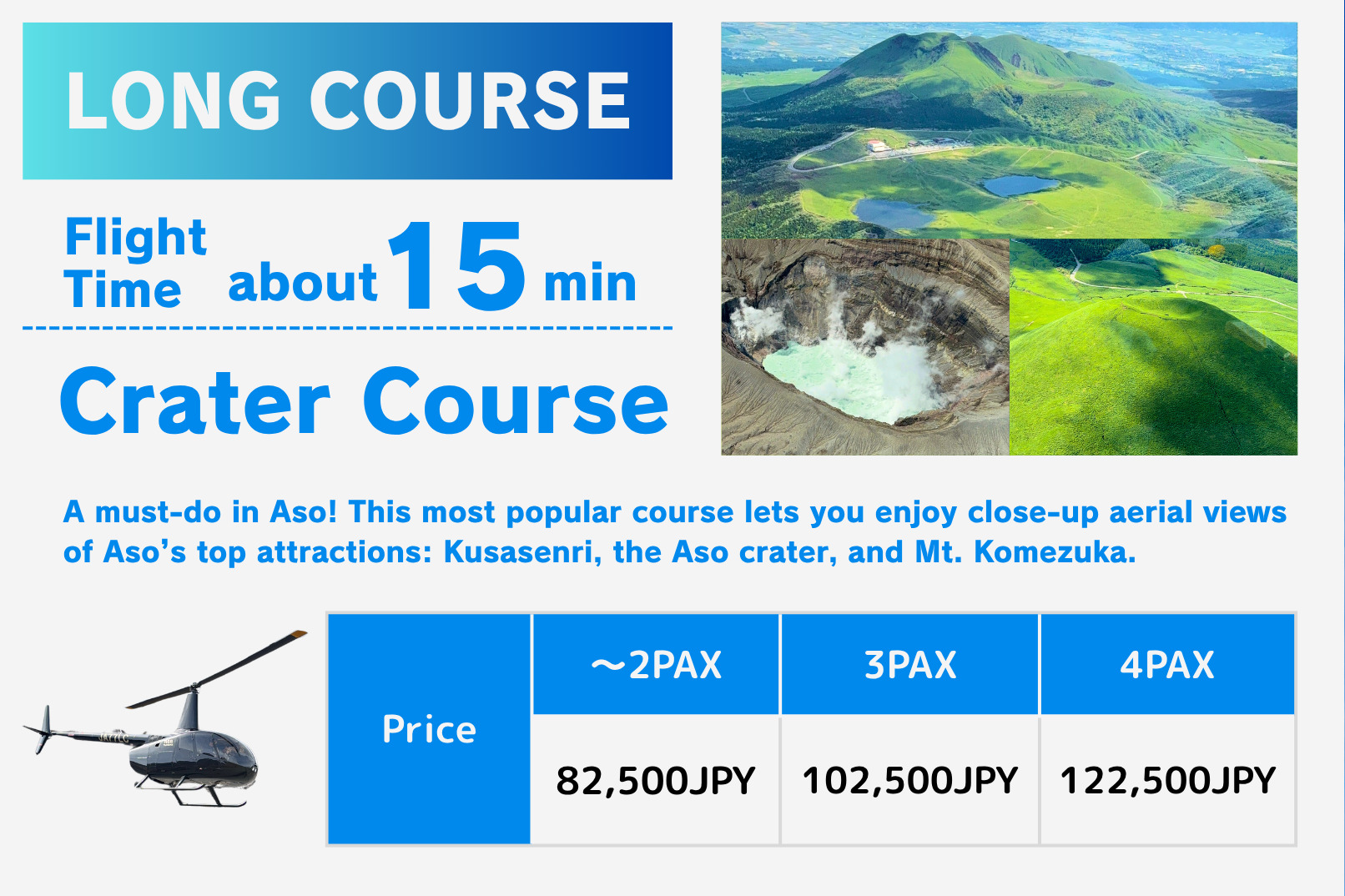 LONG COURSE

Flight Time about 15 min

Crater Course

A must-do in Aso! This most popular course lets you enjoy close-up aerial views of Aso's top attractions: Kusasenri, the Aso crater, and Mt. Komezuka.

| Price | ～2PAX | 3PAX | 4PAX |
|---|---|---|---|
| | 82,500JPY | 102,500JPY | 122,500JPY |